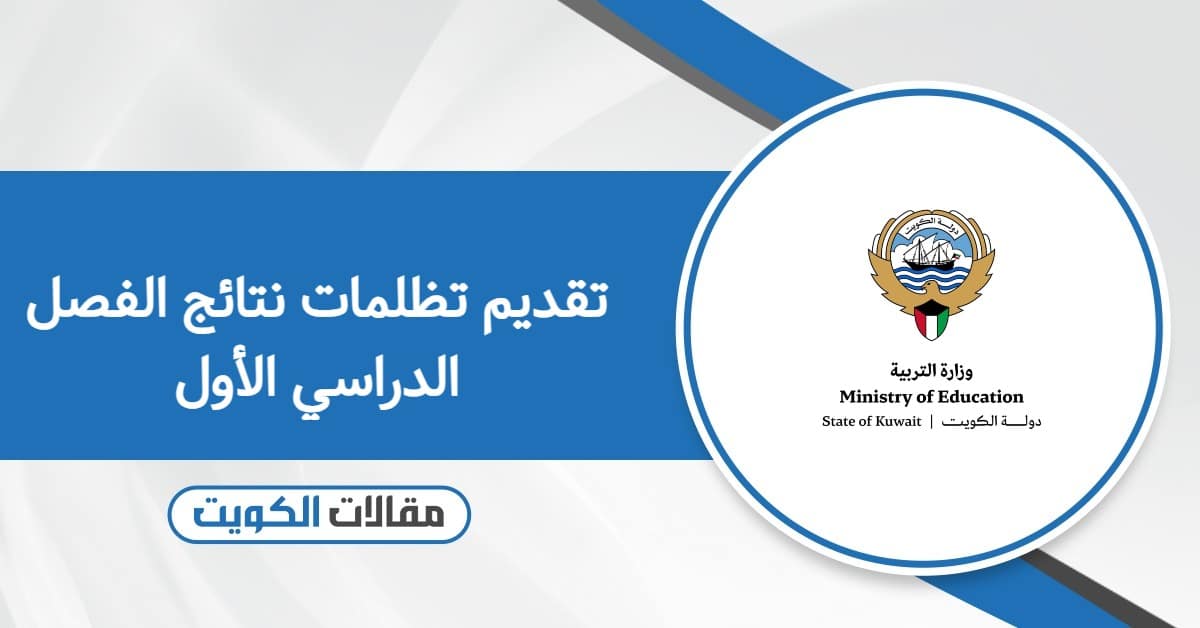 تقديم تظلمات نتائج الفصل الدراسي الأول

مقالات الكويت

دولة الكويت

وزارة التربية
Ministry of Education
State of Kuwait | دولـــة الكويت